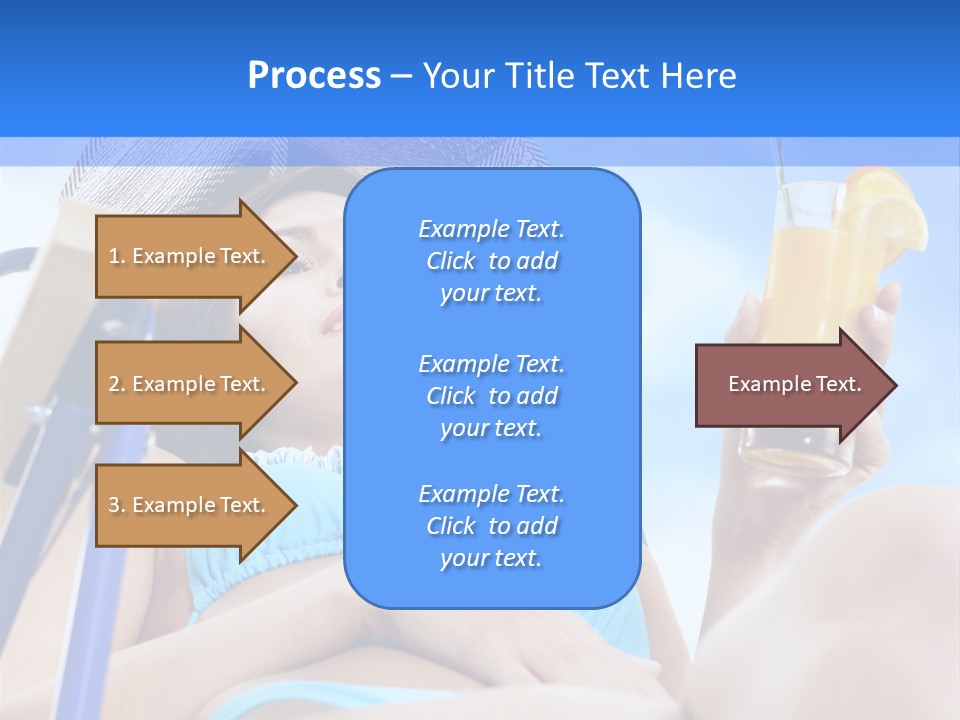 Process – Your Title Text Here

1. Example Text.

2. Example Text.

3. Example Text.

Example Text. Click to add your text.

Example Text. Click to add your text.

Example Text. Click to add your text.

Example Text.